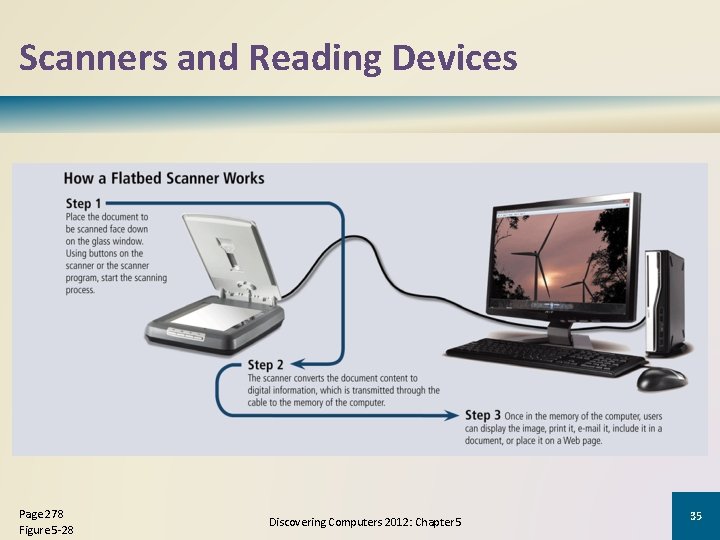 Scanners and Reading Devices

How a Flatbed Scanner Works

Step 1
Place the document to be scanned face down on the glass window. Using buttons on the scanner or the scanner program, start the scanning process.

Step 2
The scanner converts the document content to digital information, which is transmitted through the cable to the memory of the computer.

Step 3 Once in the memory of the computer, users can display the image, print it, e-mail it, include it in a document, or place it on a Web page.

Page 278
Figure 5-28

Discovering Computers 2012: Chapter 5

35